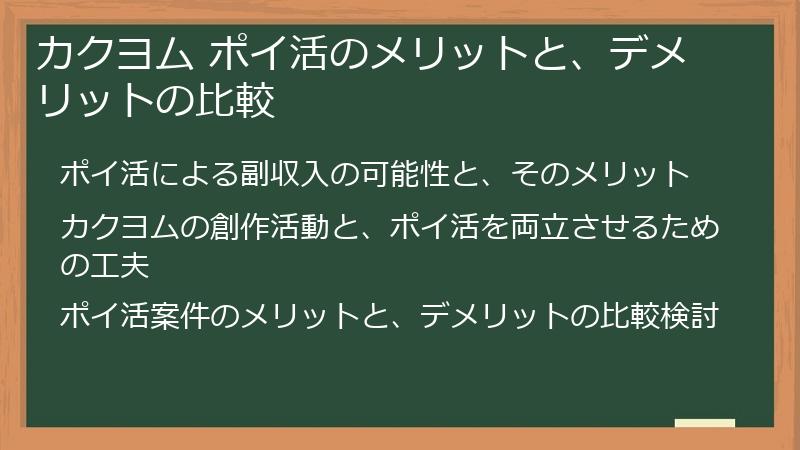 カクヨム ポイ活のメリットと、デメリットの比較

ポイ活による副収入の可能性と、そのメリット

カクヨムの創作活動と、ポイ活を両立させるための工夫

ポイ活案件のメリットと、デメリットの比較検討